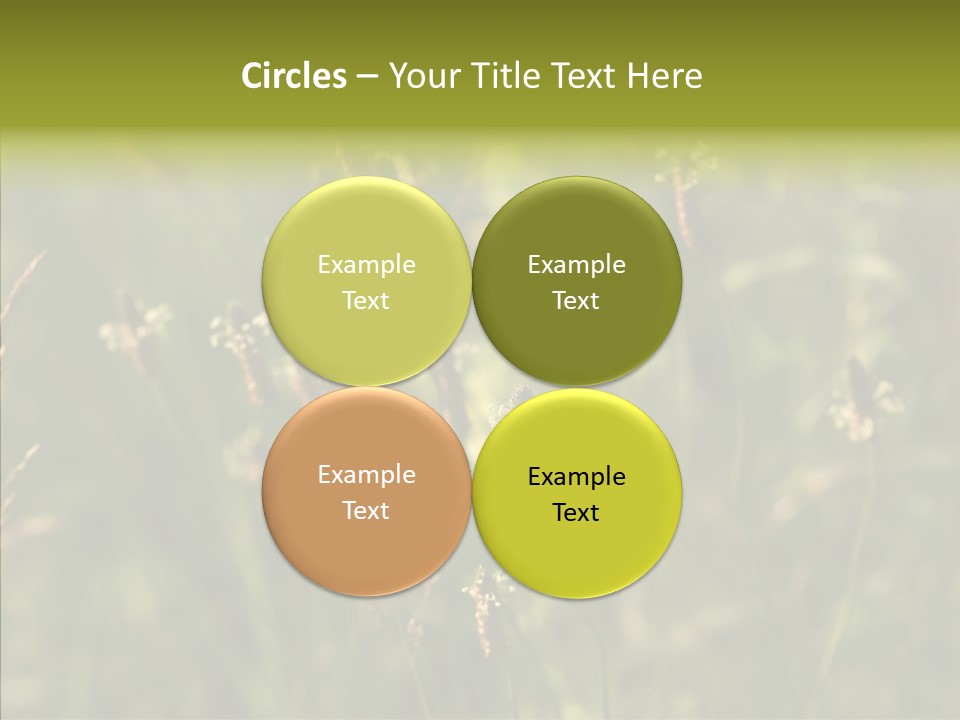 Circles – Your Title Text Here

Example Text

Example Text

Example Text

Example Text